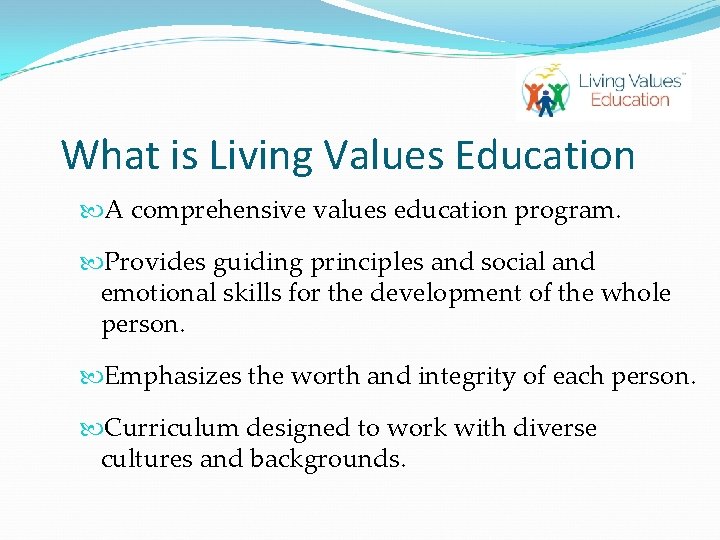 Living Values™
Education

What is Living Values Education

A comprehensive values education program.

Provides guiding principles and social and emotional skills for the development of the whole person.

Emphasizes the worth and integrity of each person.

Curriculum designed to work with diverse cultures and backgrounds.